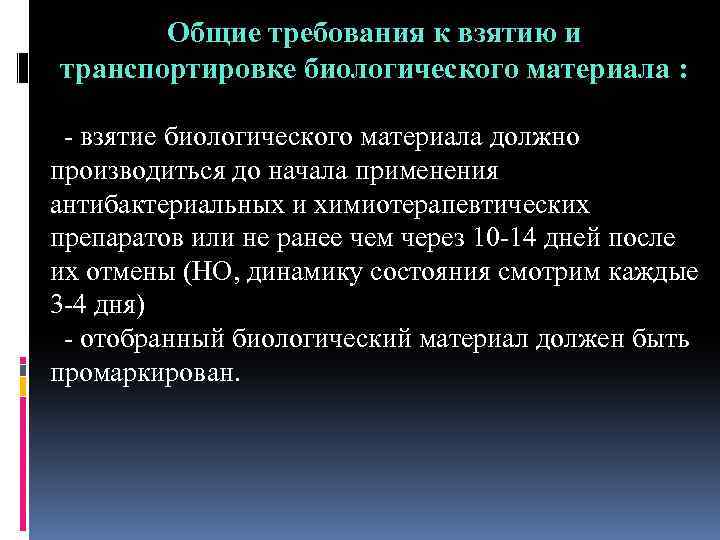 Общие требования к взятию и транспортировке биологического материала :

- взятие биологического материала должно производиться до начала применения антибактериальных и химиотерапевтических препаратов или не ранее чем через 10-14 дней после их отмены (НО, динамику состояния смотрим каждые 3-4 дня)

- отобранный биологический материал должен быть промаркирован.